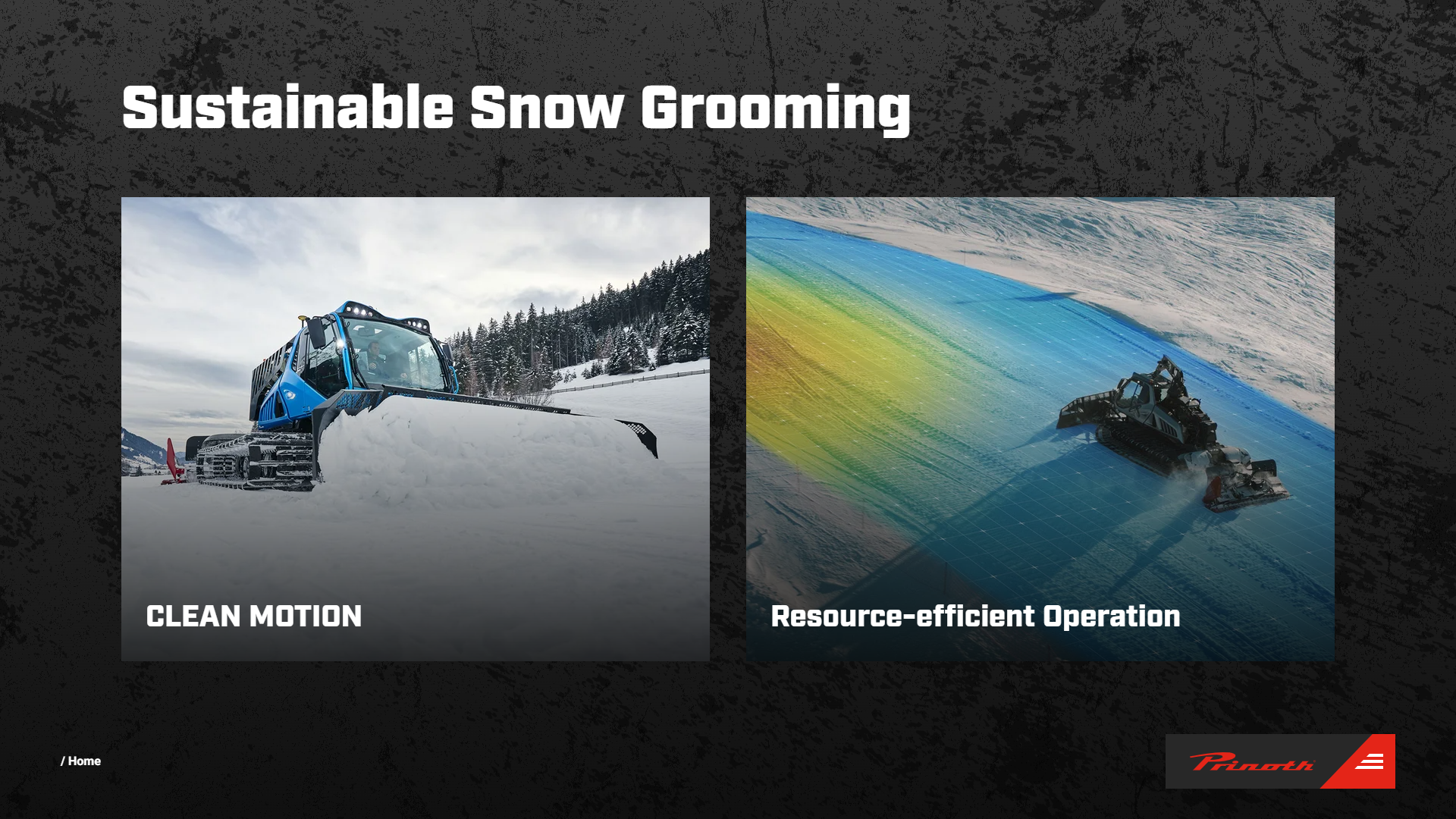 Sustainable Snow Grooming

CLEAN MOTION

Resource-efficient Operation

/ Home

Prinoth